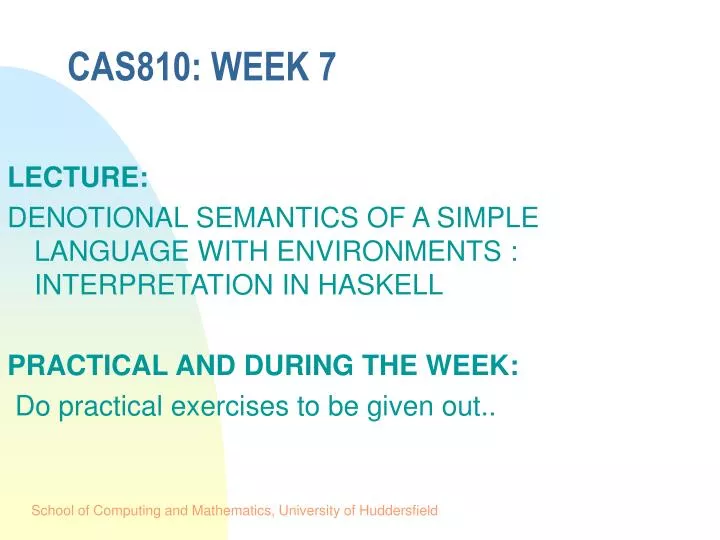 CAS810: WEEK 7

LECTURE:

DENOTIONAL SEMANTICS OF A SIMPLE LANGUAGE WITH ENVIRONMENTS : INTERPRETATION IN HASKELL

PRACTICAL AND DURING THE WEEK:

Do practical exercises to be given out..

School of Computing and Mathematics, University of Huddersfield